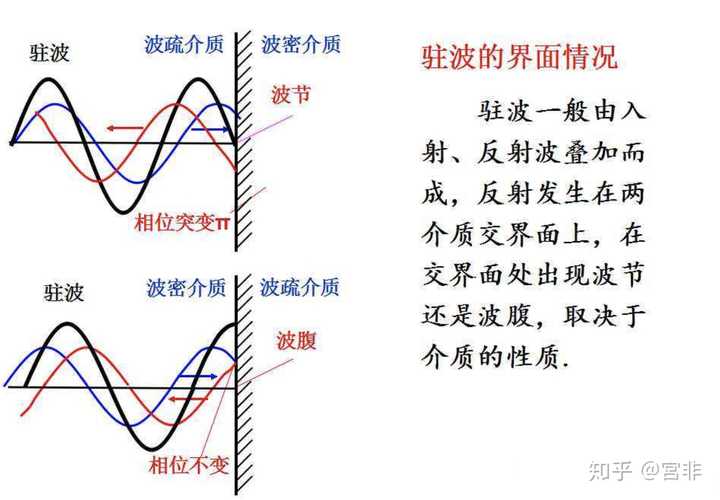 驻波

波疏介质

波密介质

波节

相位突变π

驻波

波密介质

波疏介质

波腹

相位不变

驻波的界面情况

驻波一般由入射、反射波叠加而成，反射发生在两介质交界面上，在交界面处出现波节还是波腹，取决于介质的性质.

知乎 @宫非